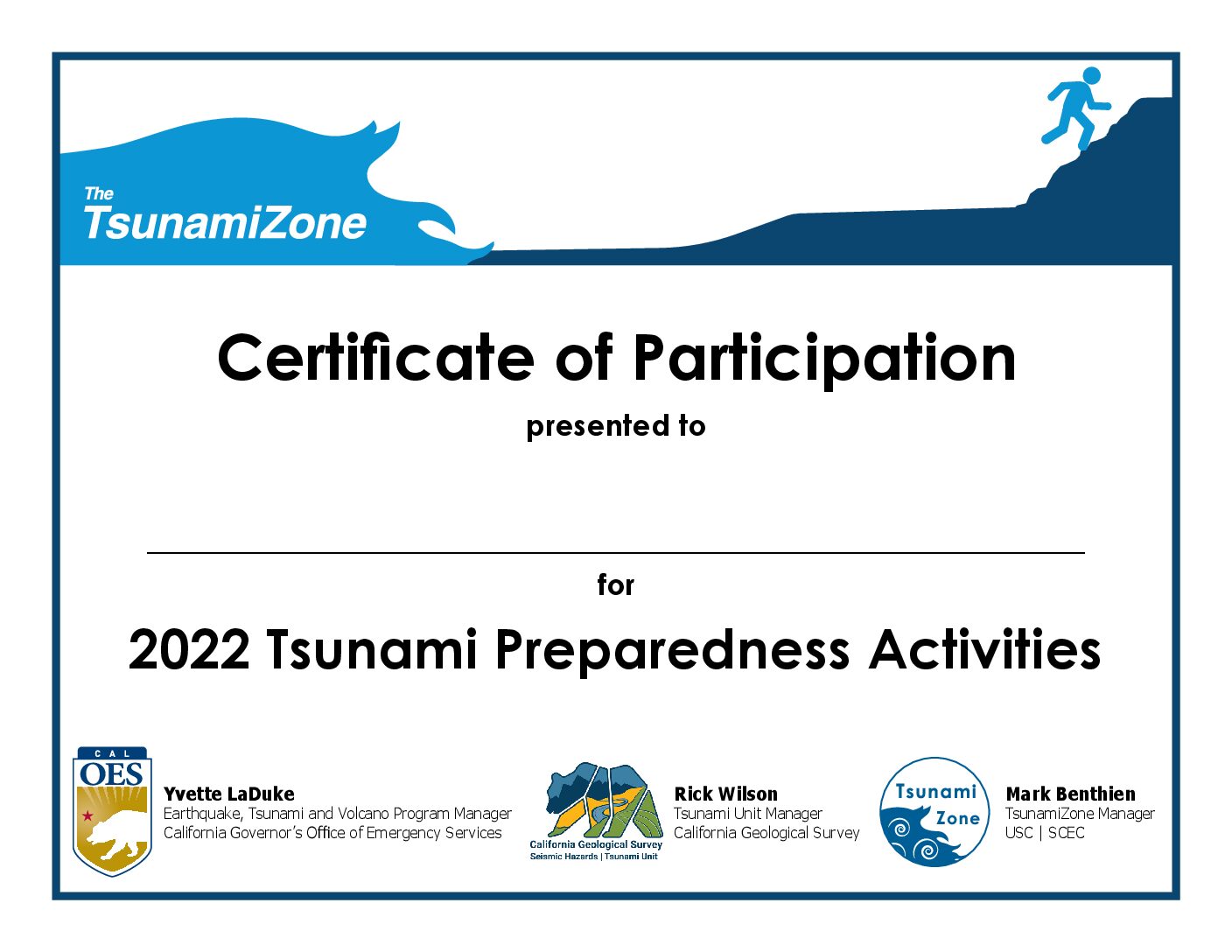 The TsunamiZone

Certificate of Participation

presented to

for

2022 Tsunami Preparedness Activities

CAL OES

Yvette LaDuke
Earthquake, Tsunami and Volcano Program Manager
California Governor's Office of Emergency Services

California Geological Survey
Seismic Hazards | Tsunami Unit

Rick Wilson
Tsunami Unit Manager
California Geological Survey

Tsunami Zone

Mark Benthien
TsunamiZone Manager
USC | SCEC